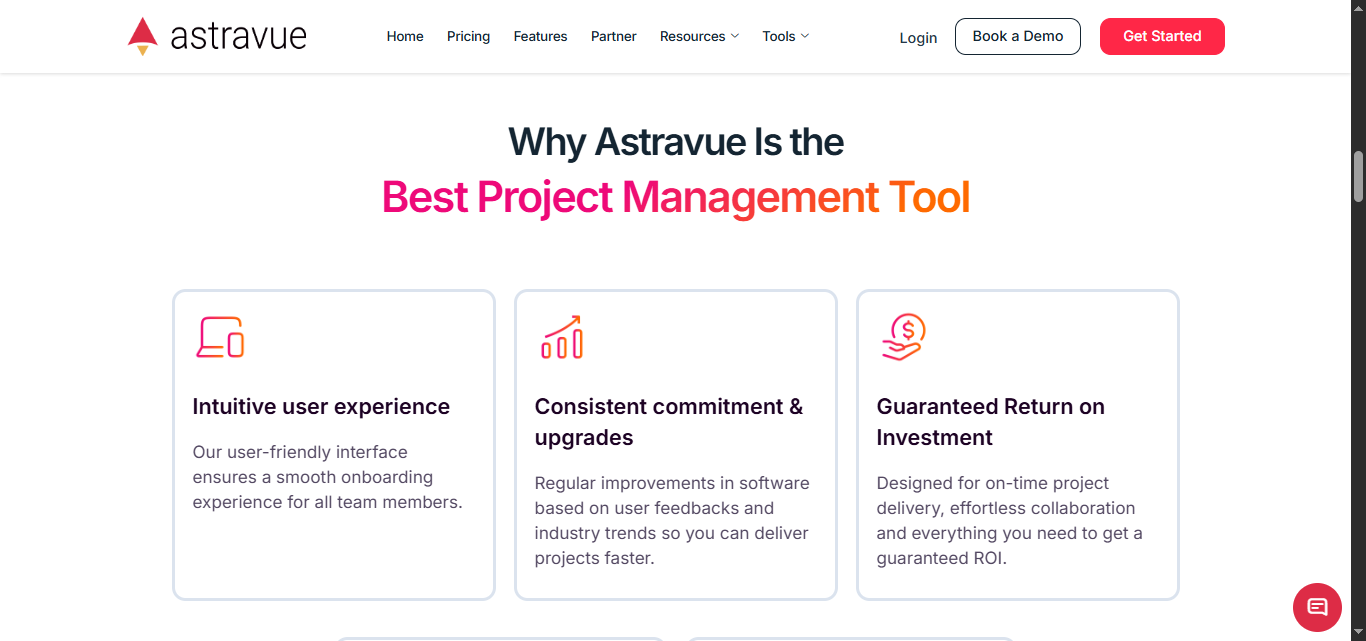 astravue

Home Pricing Features Partner Resources Tools

Login Book a Demo Get Started

Why Astravue Is the
Best Project Management Tool

Intuitive user experience

Our user-friendly interface ensures a smooth onboarding experience for all team members.

Consistent commitment & upgrades

Regular improvements in software based on user feedbacks and industry trends so you can deliver projects faster.

Guaranteed Return on Investment

Designed for on-time project delivery, effortless collaboration and everything you need to get a guaranteed ROI.